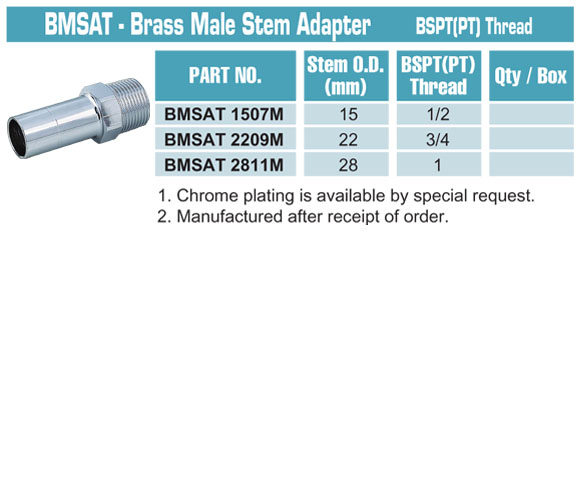 BMSAT - Brass Male Stem Adapter BSPT(PT) Thread

| PART NO. | Stem O.D. (mm) | BSPT(PT) Thread | Qty / Box |
|---|---|---|---|
| BMSAT 1507M | 15 | 1/2 | |
| BMSAT 2209M | 22 | 3/4 | |
| BMSAT 2811M | 28 | 1 | |

1. Chrome plating is available by special request.
2. Manufactured after receipt of order.